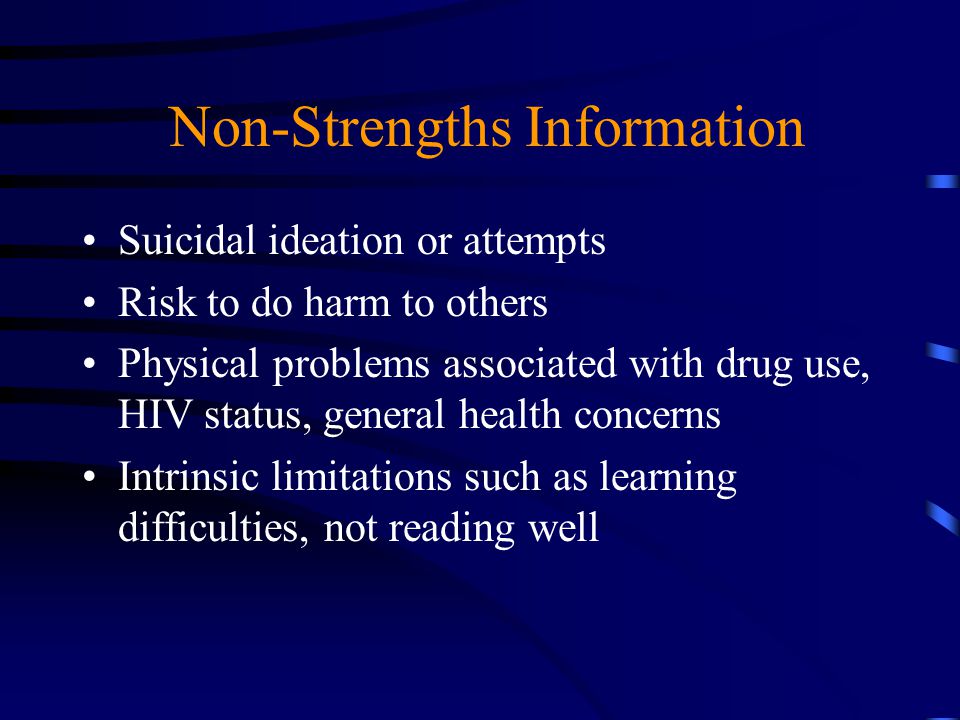 Non-Strengths Information

• Suicidal ideation or attempts
• Risk to do harm to others
• Physical problems associated with drug use, HIV status, general health concerns
• Intrinsic limitations such as learning difficulties, not reading well